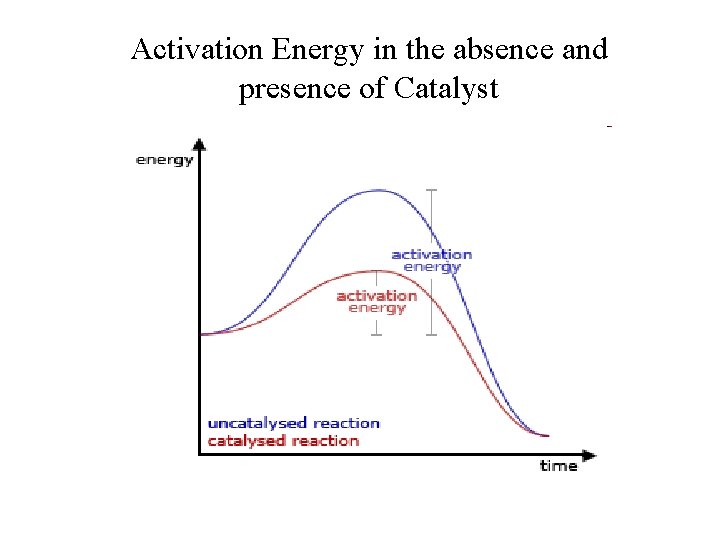 Activation Energy in the absence and presence of Catalyst

energy

activation energy

activation energy

uncatalysed reaction
catalysed reaction

time